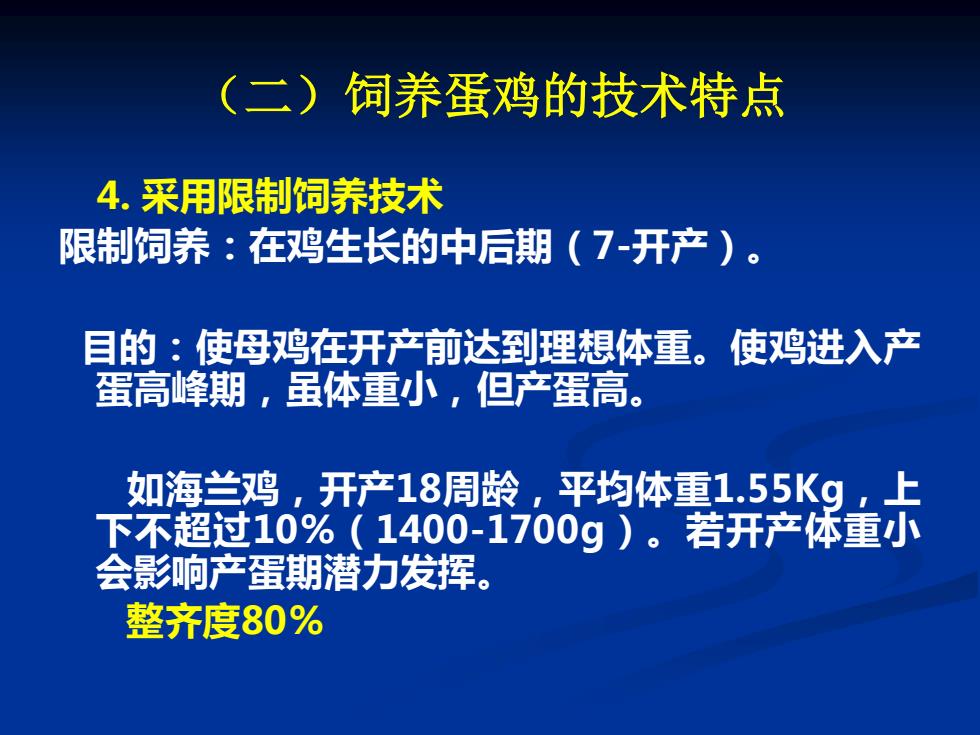 （二）饲养蛋鸡的技术特点

4. 采用限制饲养技术

限制饲养：在鸡生长的中后期（7-开产）。

目的：使母鸡在开产前达到理想体重。使鸡进入产蛋高峰期，虽体重小，但产蛋高。

如海兰鸡，开产18周龄，平均体重1.55Kg，上下不超过10%（1400-1700g）。若开产体重小会影响产蛋期潜力发挥。

整齐度80%